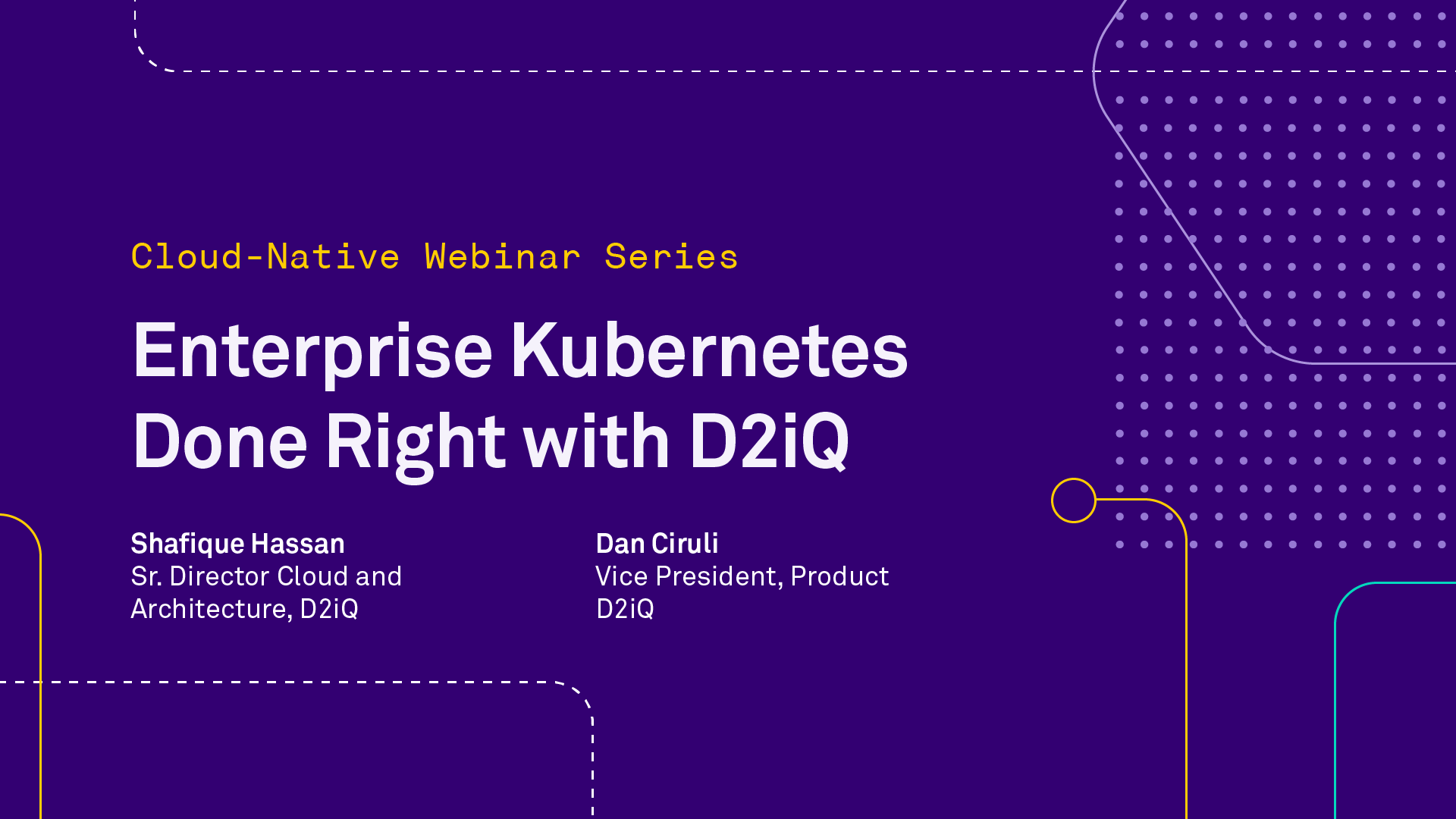 Cloud-Native Webinar Series

Enterprise Kubernetes Done Right with D2iQ

Shafique Hassan
Sr. Director Cloud and Architecture, D2iQ

Dan Ciruli
Vice President, Product
D2iQ